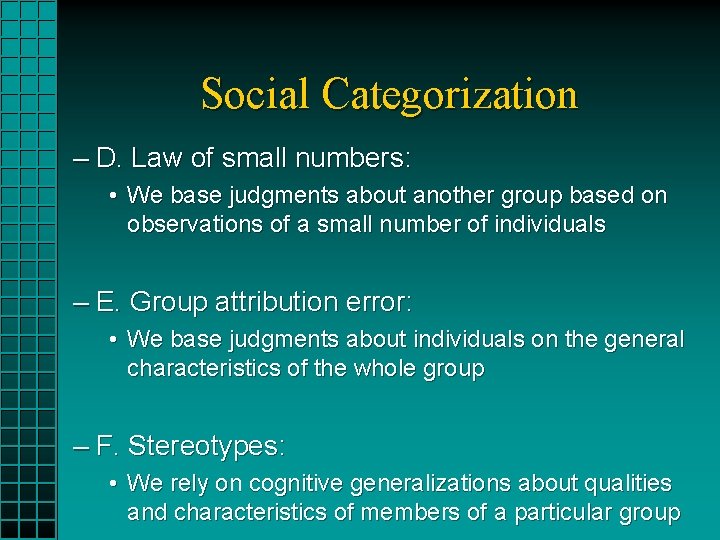 Social Categorization

– D. Law of small numbers:

• We base judgments about another group based on observations of a small number of individuals

– E. Group attribution error:

• We base judgments about individuals on the general characteristics of the whole group

– F. Stereotypes:

• We rely on cognitive generalizations about qualities and characteristics of members of a particular group